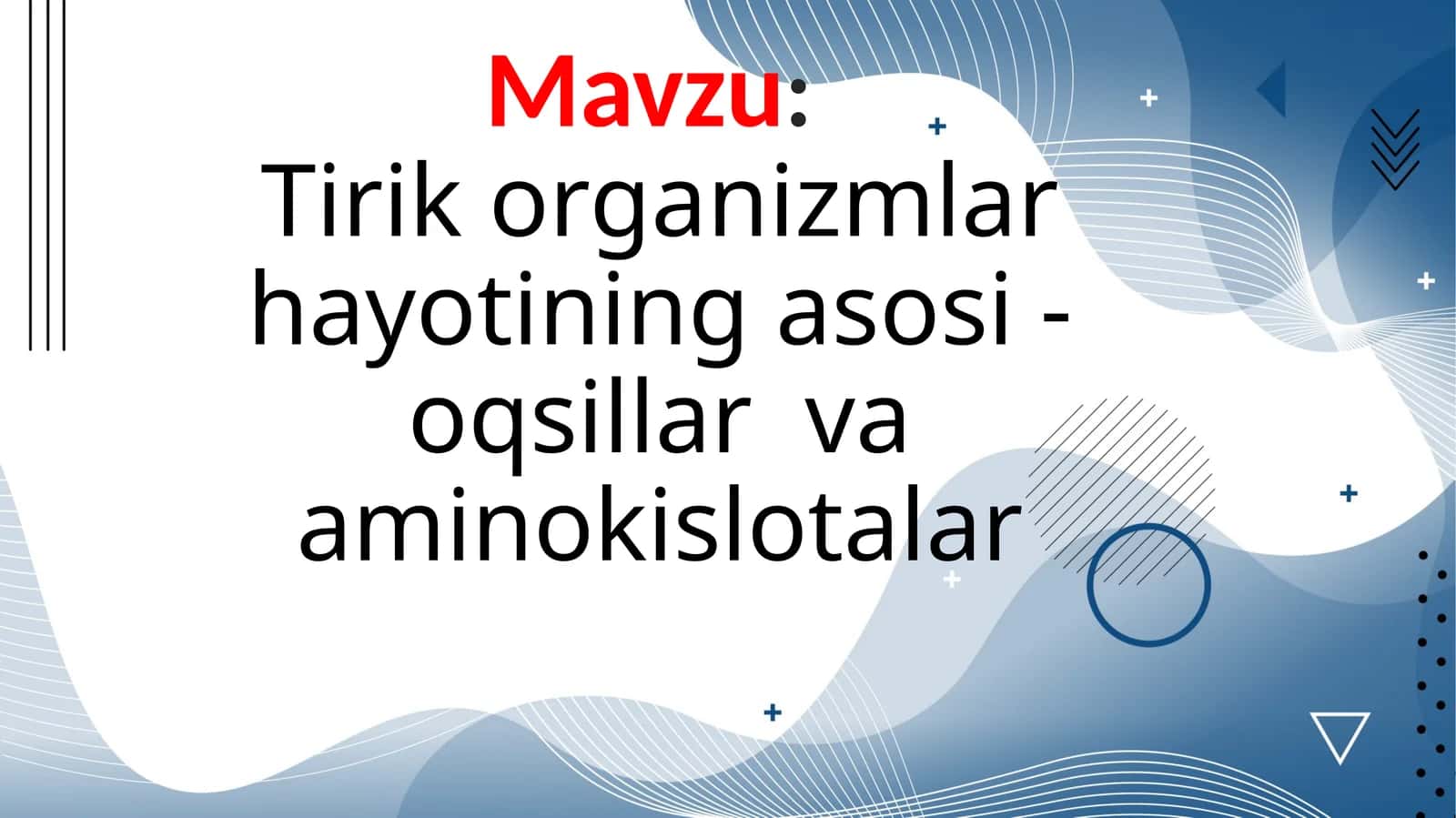 Mavzu:
Tirik organizmlar hayotining asosi - oqsillar va aminokislotalar